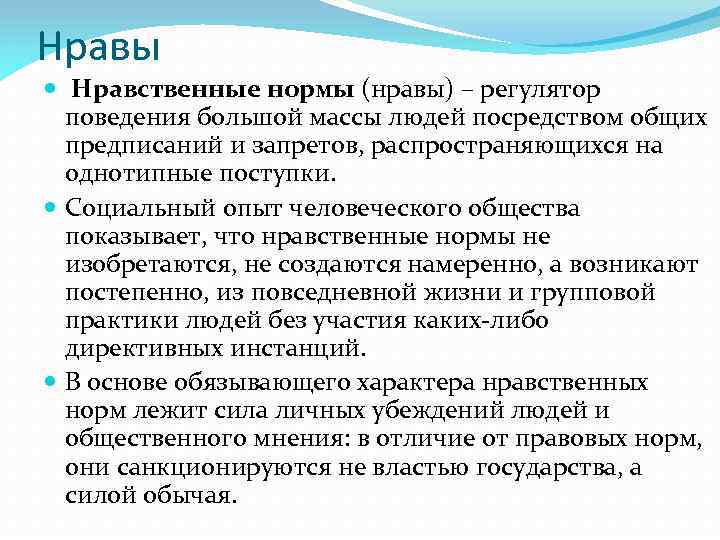 Нравы

Нравственные нормы (нравы) – регулятор поведения большой массы людей посредством общих предписаний и запретов, распространяющихся на однотипные поступки.

Социальный опыт человеческого общества показывает, что нравственные нормы не изобретаются, не создаются намеренно, а возникают постепенно, из повседневной жизни и групповой практики людей без участия каких-либо директивных инстанций.

В основе обязывающего характера нравственных норм лежит сила личных убеждений людей и общественного мнения: в отличие от правовых норм, они санкционируются не властью государства, а силой обычая.